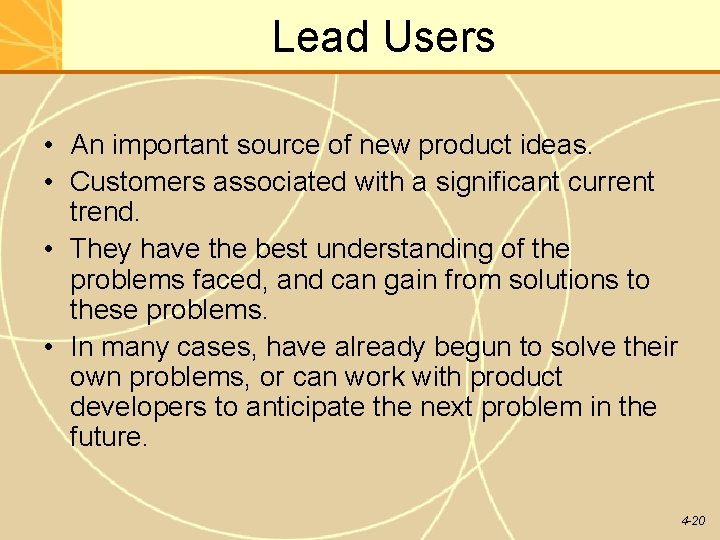 Lead Users

• An important source of new product ideas.
• Customers associated with a significant current trend.
• They have the best understanding of the problems faced, and can gain from solutions to these problems.
• In many cases, have already begun to solve their own problems, or can work with product developers to anticipate the next problem in the future.

4-20